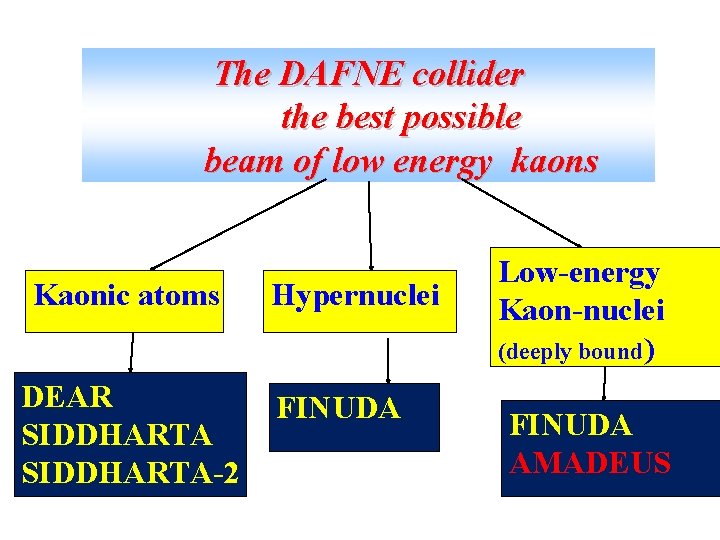 The DAFNE collider
the best possible
beam of low energy kaons

Kaonic atoms

Hypernuclei

Low-energy
Kaon-nuclei
(deeply bound)

DEAR
SIDDHARTA
SIDDHARTA-2

FINUDA

FINUDA
AMADEUS